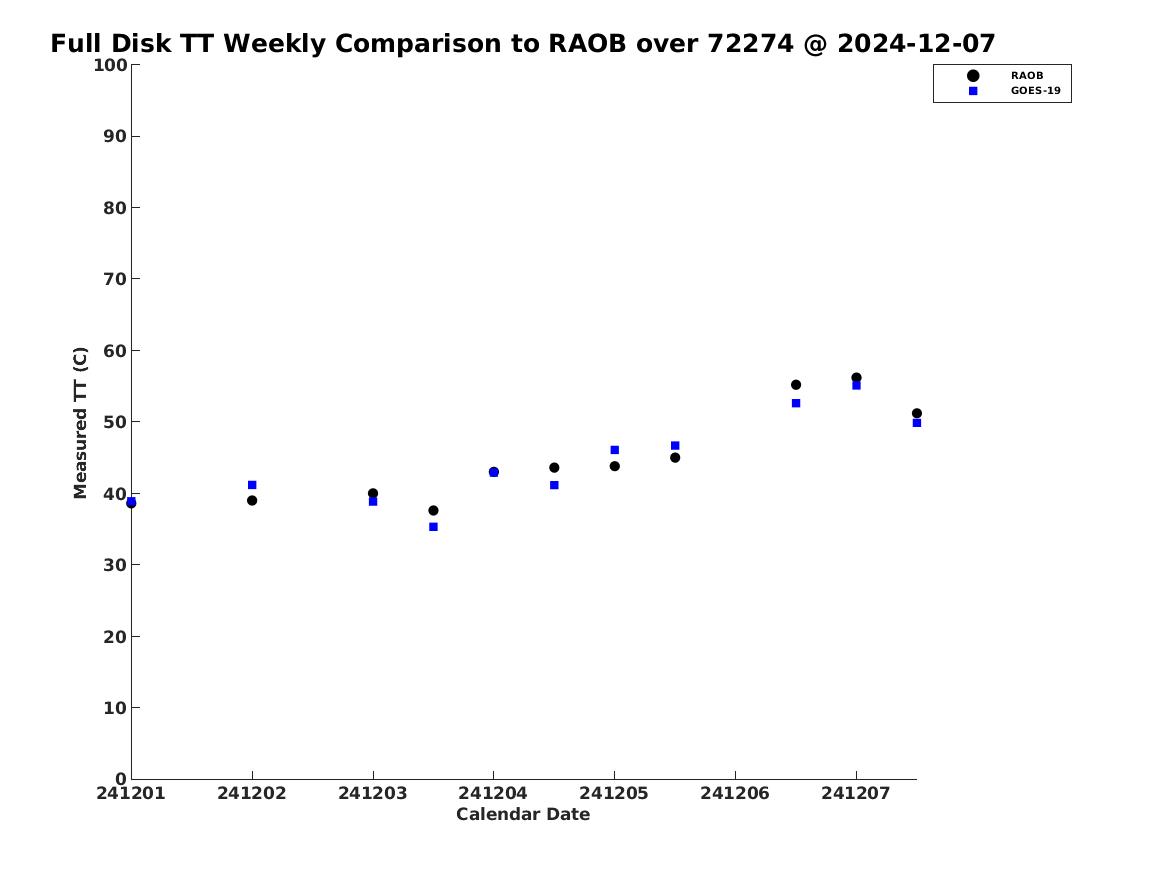 Full Disk TT Weekly Comparison to RAOB over 72274 @ 2024-12-07

RAOB
GOES-19

Measured TT (C)

100
90
80
70
60
50
40
30
20
10
0

241201
241202
241203
241204
241205
241206
241207

Calendar Date